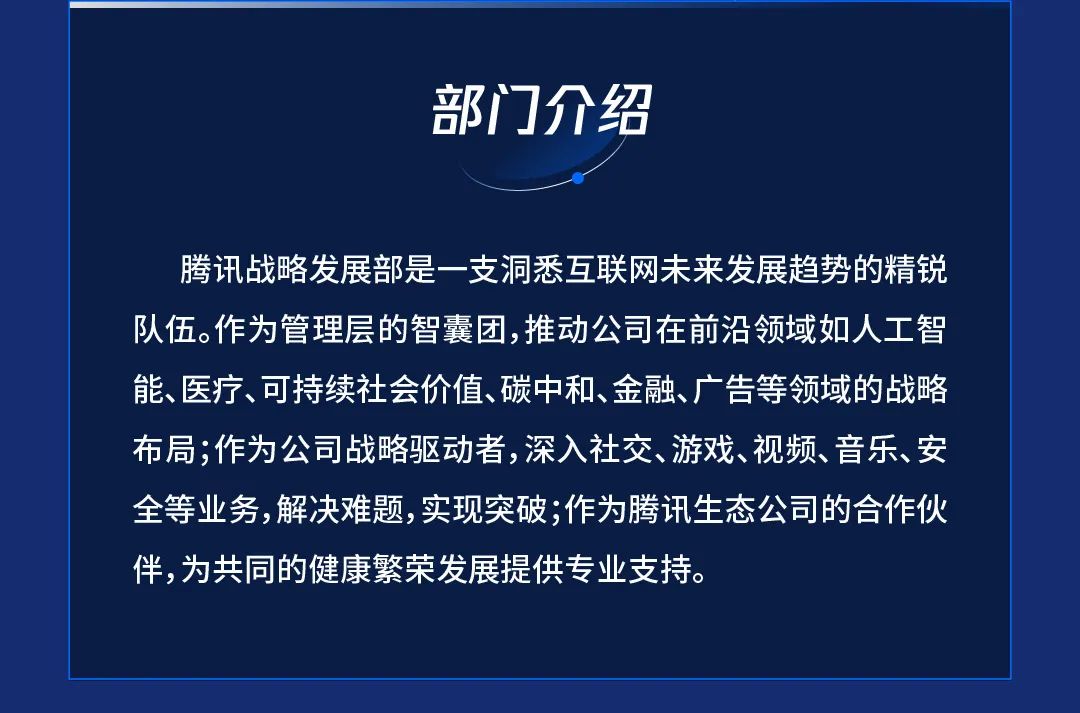 部门介绍

腾讯战略发展部是一支洞悉互联网未来发展趋势的精锐队伍。作为管理层的智囊团，推动公司在前沿领域如人工智能、医疗、可持续社会价值、碳中和、金融、广告等领域的战略布局；作为公司战略驱动者，深入社交、游戏、视频、音乐、安全等业务，解决难题，实现突破；作为腾讯生态公司的合作伙伴，为共同的健康繁荣发展提供专业支持。